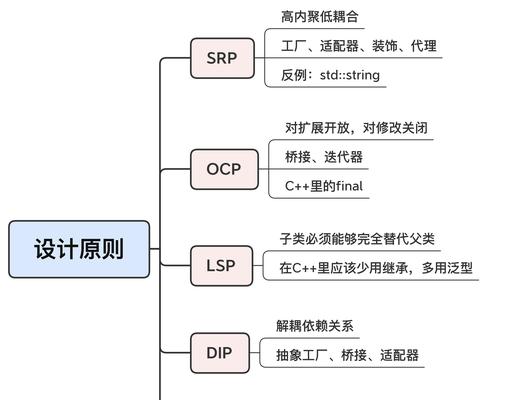 设计原则

SRP

高内聚低耦合

工厂、适配器、装饰、代理

反例：std::string

OCP

对扩展开放，对修改关闭

桥接、迭代器

C++里的final

LSP

子类必须能够完全替代父类

在C++里应该少用继承，多用泛型

DIP

解耦依赖关系

抽象工厂、桥接、适配器